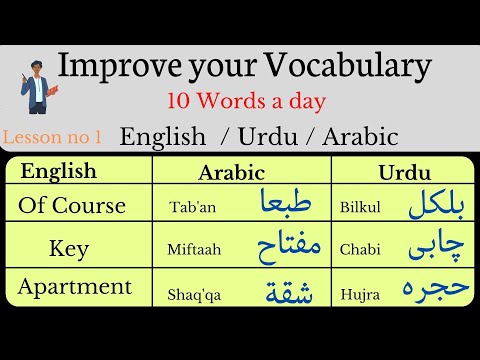 Improve your Vocabulary
10 Words a day
Lesson no 1 English / Urdu / Arabic

| English | Arabic | Urdu |
|---|---|---|
| Of Course | Tab'an طبعا | Bilkul بلکل |
| Key | Miftaah مفتاح | Chabi چابی |
| Apartment | Shaq'qa شقة | Hujra حجره |